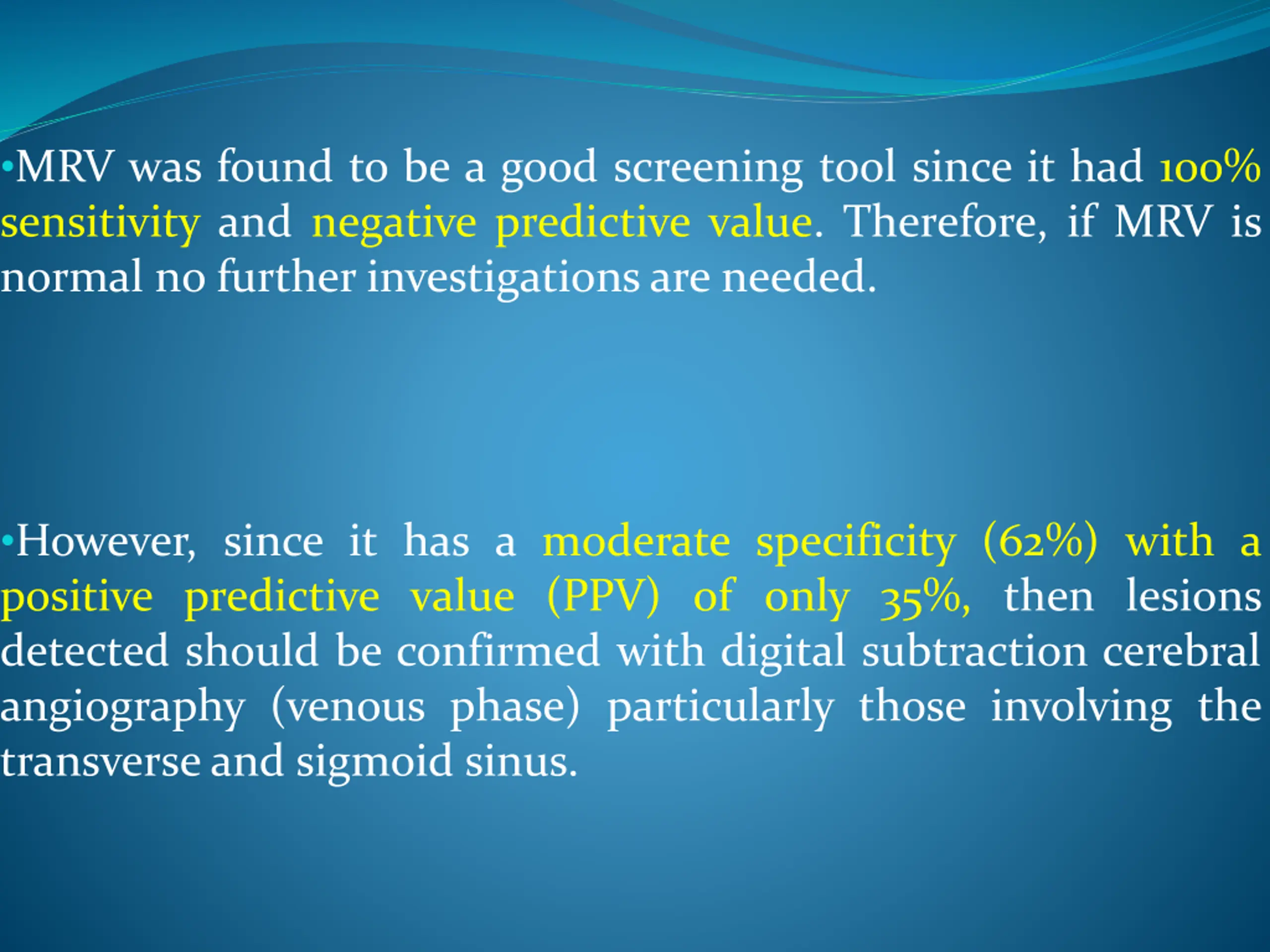 •MRV was found to be a good screening tool since it had 100% sensitivity and negative predictive value. Therefore, if MRV is normal no further investigations are needed.

•However, since it has a moderate specificity (62%) with a positive predictive value (PPV) of only 35%, then lesions detected should be confirmed with digital subtraction cerebral angiography (venous phase) particularly those involving the transverse and sigmoid sinus.